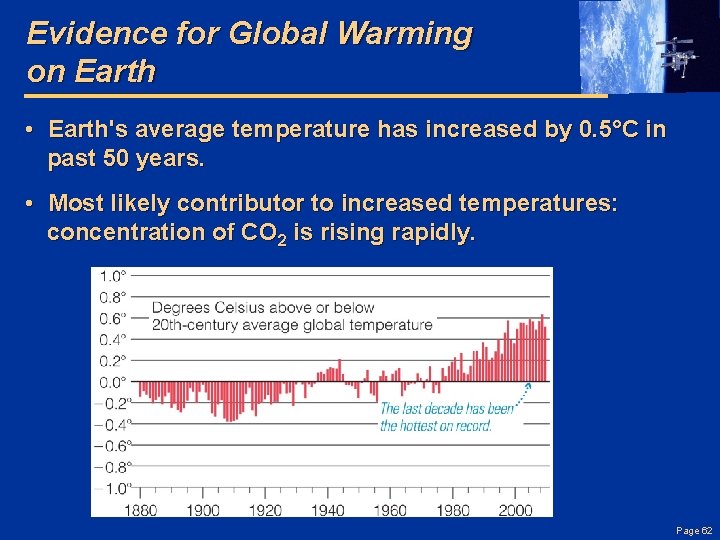 Evidence for Global Warming on Earth

• Earth's average temperature has increased by 0.5°C in past 50 years.

• Most likely contributor to increased temperatures: concentration of $CO_2$ is rising rapidly.

1.0°
0.8°
0.6°
0.4°
0.2°
0.0°
−0.2°
−0.4°
−0.6°
−0.8°
−1.0°

Degrees Celsius above or below 20th-century average global temperature

The last decade has been the hottest on record.

1880 1900 1920 1940 1960 1980 2000

Page 62